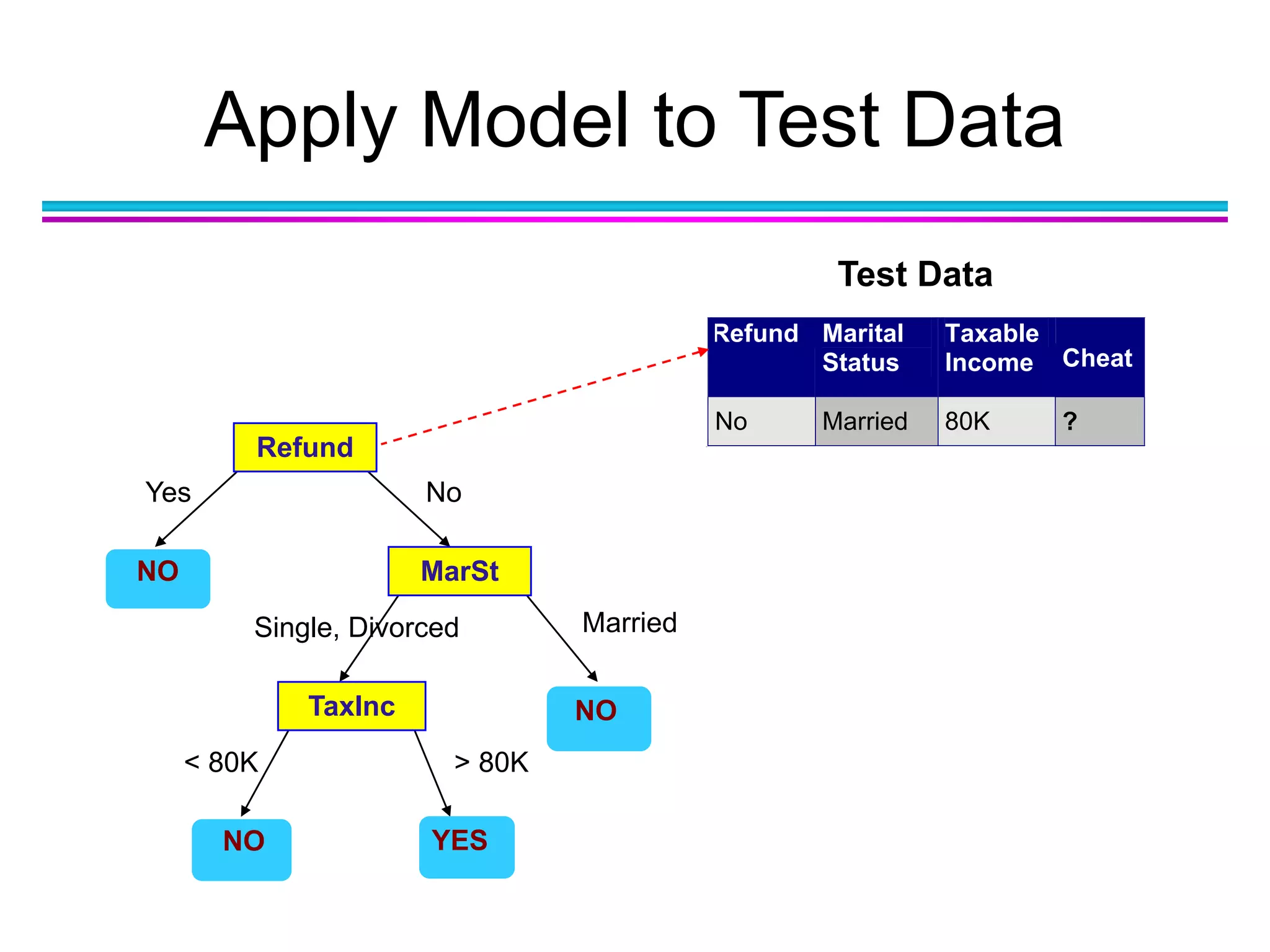 Apply Model to Test Data

Test Data

| Refund | Marital Status | Taxable Income | Cheat |
|---|---|---|---|
| No | Married | 80K | ? |

Refund

Yes

No

NO

MarSt

Single, Divorced

Married

TaxInc

NO

< 80K

> 80K

NO

YES